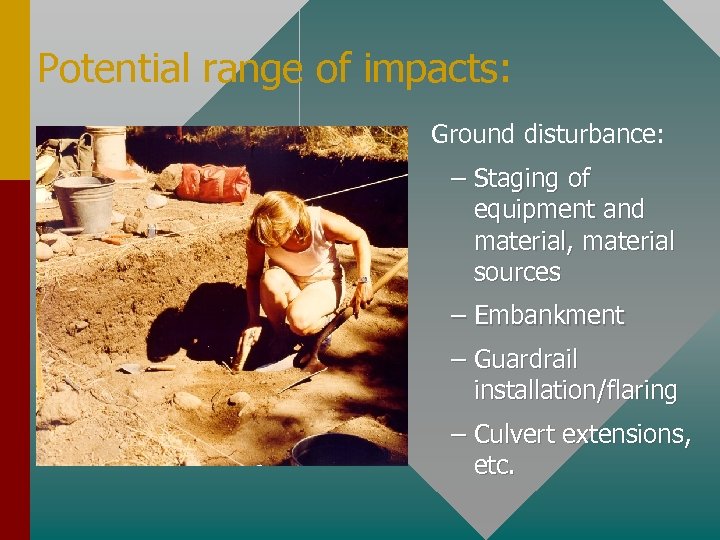 Potential range of impacts:

Ground disturbance:

– Staging of equipment and material, material sources

– Embankment

– Guardrail installation/flaring

– Culvert extensions, etc.